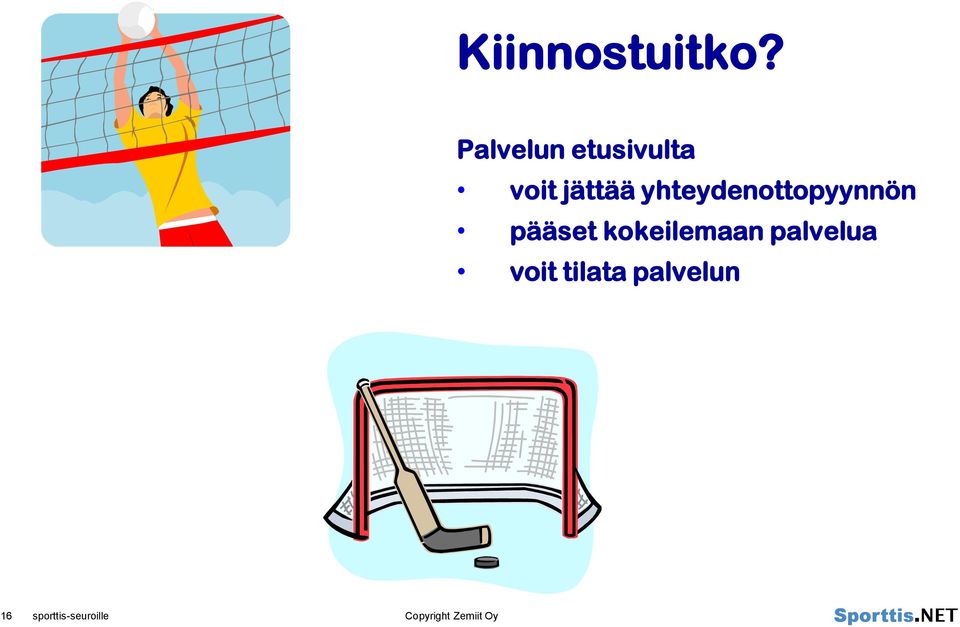 Kiinnostuitko?

Palvelun etusivulta
• voit jättää yhteydenottopyynnön
• pääset kokeilemaan palvelua
• voit tilata palvelun

16 sporttis-seuroille Copyright Zemiit Oy Sporttis.NET